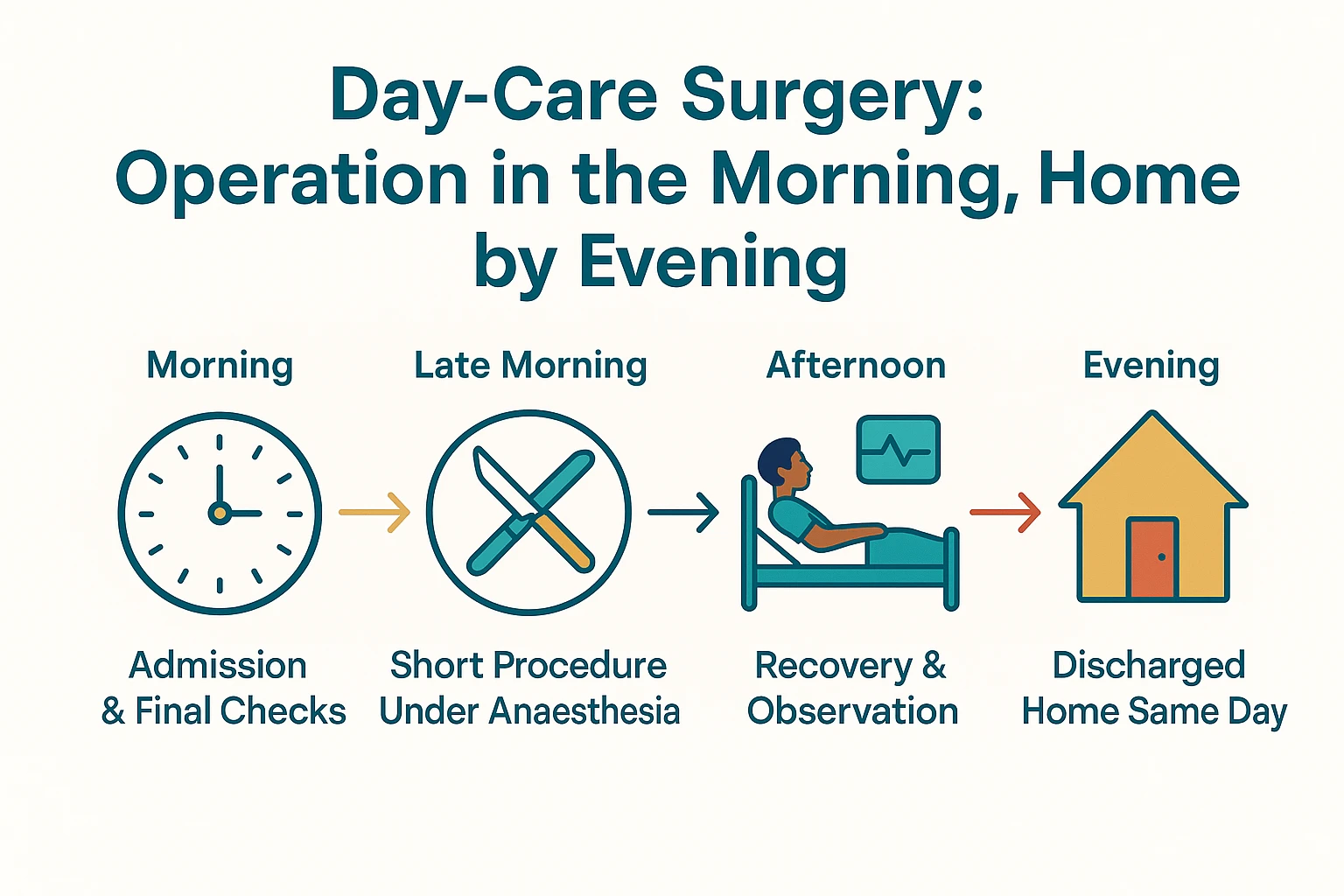 Day-Care Surgery: Operation in the Morning, Home by Evening

Morning

Admission & Final Checks

Late Morning

Short Procedure Under Anaesthesia

Afternoon

Recovery & Observation

Evening

Discharged Home Same Day